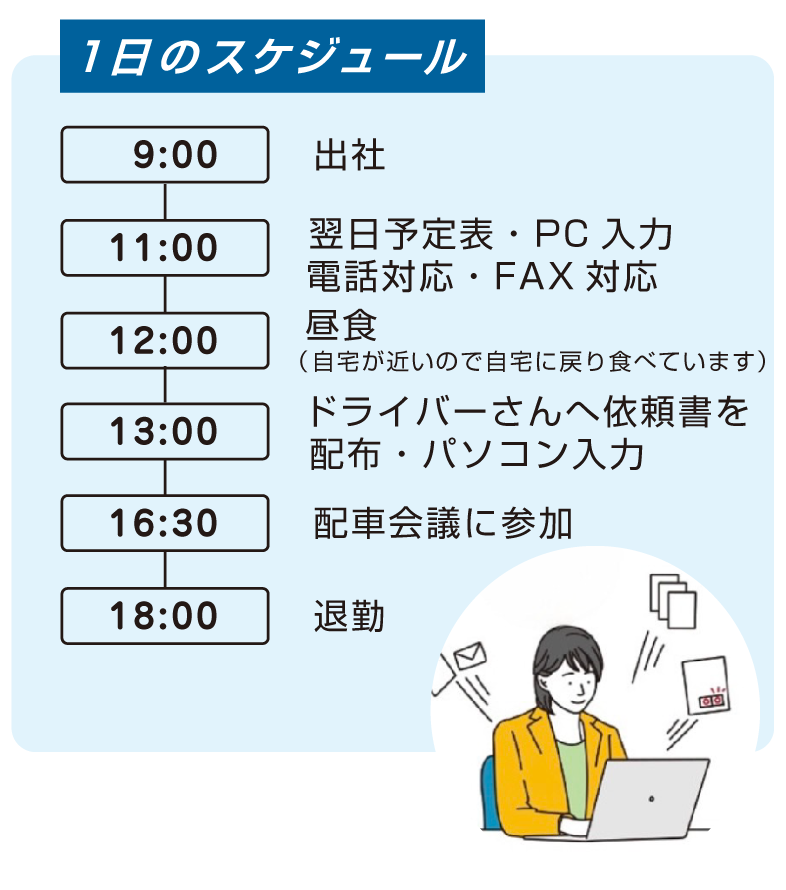 1日のスケジュール

9:00
出社

11:00
翌日予定表・PC 入力
電話対応・FAX 対応

12:00
昼食
（自宅が近いので自宅に戻り食べています）

13:00
ドライバーさんへ依頼書を配布・パソコン入力

16:30
配車会議に参加

18:00
退勤